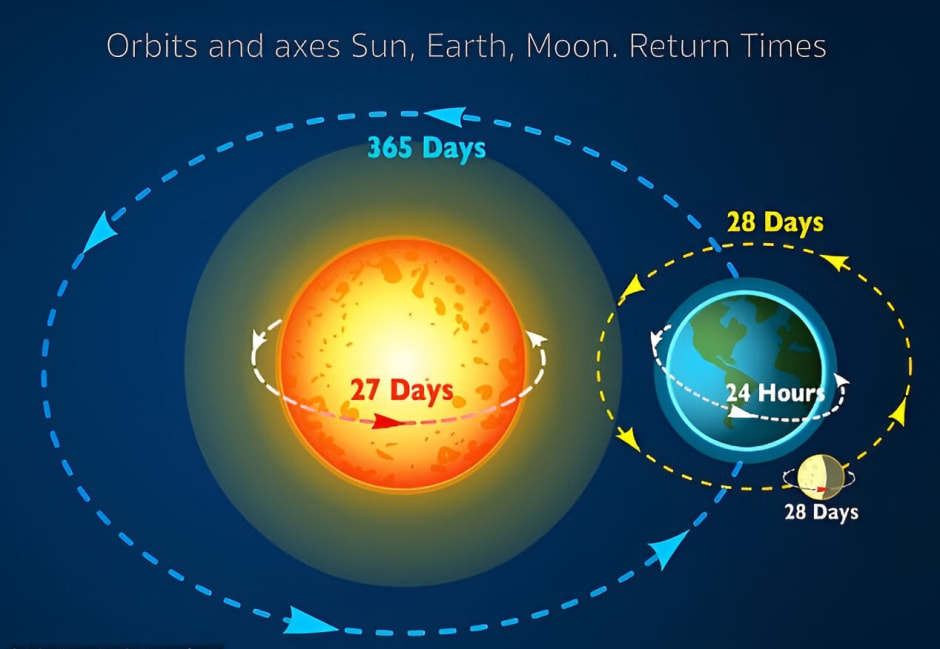 Orbits and axes Sun, Earth, Moon. Return Times

365 Days

28 Days

27 Days

24 Hours

28 Days